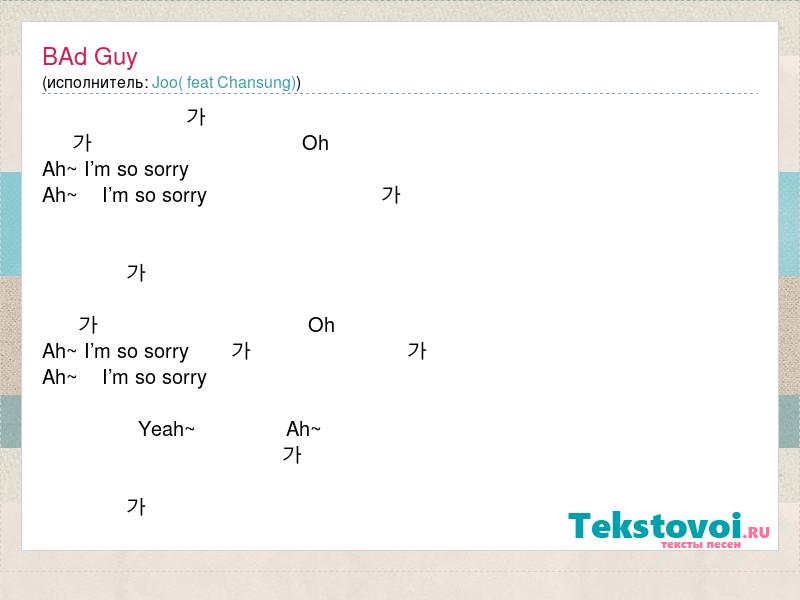 BAd Guy
(исполнитель: Joo( feat Chansung))

가
가 Oh
Ah~ I'm so sorry
Ah~ I'm so sorry 가

가

가 Oh
Ah~ I'm so sorry 가 가
Ah~ I'm so sorry

Yeah~ Ah~
가

가

Tekstovoi.RU
тексты песен